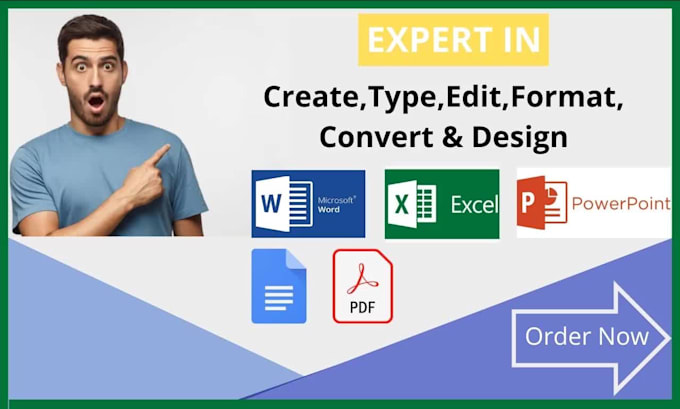 EXPERT IN

Create,Type,Edit,Format, Convert & Design

W Microsoft® Word

X Excel

P PowerPoint

PDF

Order Now